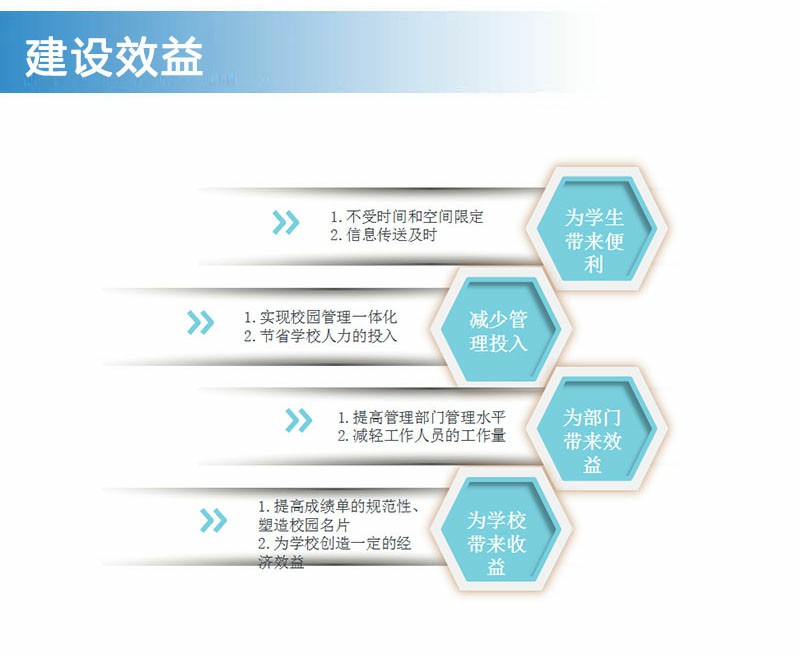 建设效益

1. 不受时间和空间限定
2. 信息传送及时

为学生带来便利

1. 实现校园管理一体化
2. 节省学校人力的投入

减少管理投入

1. 提高管理部门管理水平
2. 减轻工作人员的工作量

为部门带来效益

1. 提高成绩单的规范性、塑造校园名片
2. 为学校创造一定的经济效益

为学校带来收益